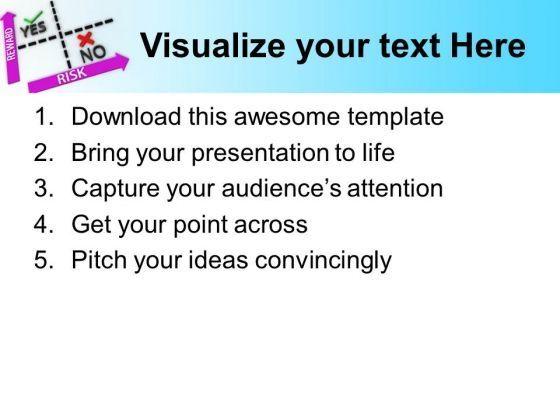 REWARD
YES
NO
RISK

Visualize your text Here

1. Download this awesome template
2. Bring your presentation to life
3. Capture your audience's attention
4. Get your point across
5. Pitch your ideas convincingly